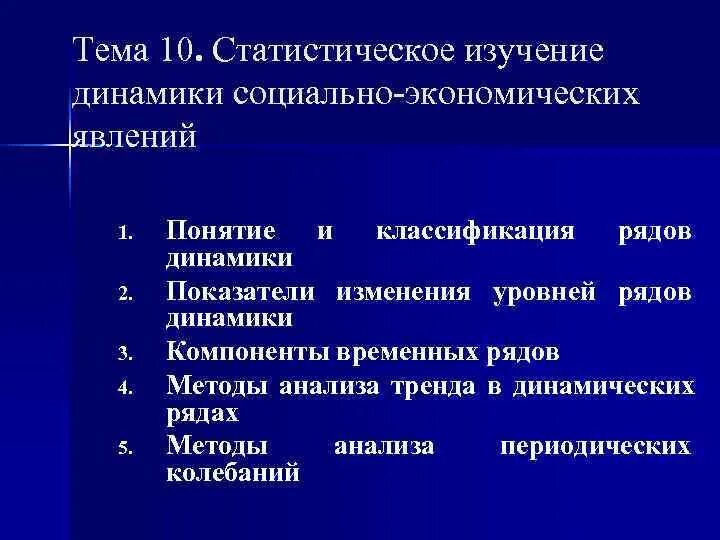 Тема 10. Статистическое изучение динамики социально-экономических явлений

1. Понятие и классификация рядов динамики
2. Показатели изменения уровней рядов динамики
3. Компоненты временных рядов
4. Методы анализа тренда в динамических рядах
5. Методы анализа периодических колебаний